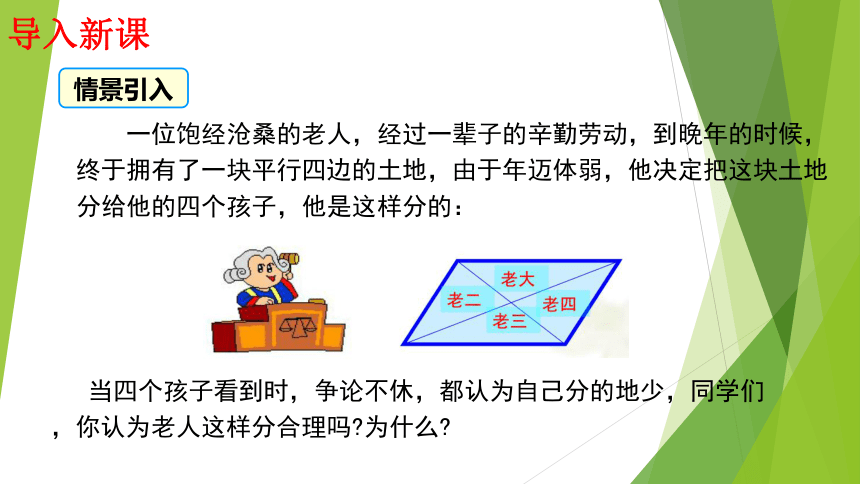 导入新课

情景引入

一位饱经沧桑的老人，经过一辈子的辛勤劳动，到晚年的时候，终于拥有了一块平行四边的土地，由于年迈体弱，他决定把这块土地分给他的四个孩子，他是这样分的：

老大
老二
老四
老三

当四个孩子看到时，争论不休，都认为自己分的地少，同学们，你认为老人这样分合理吗?为什么?